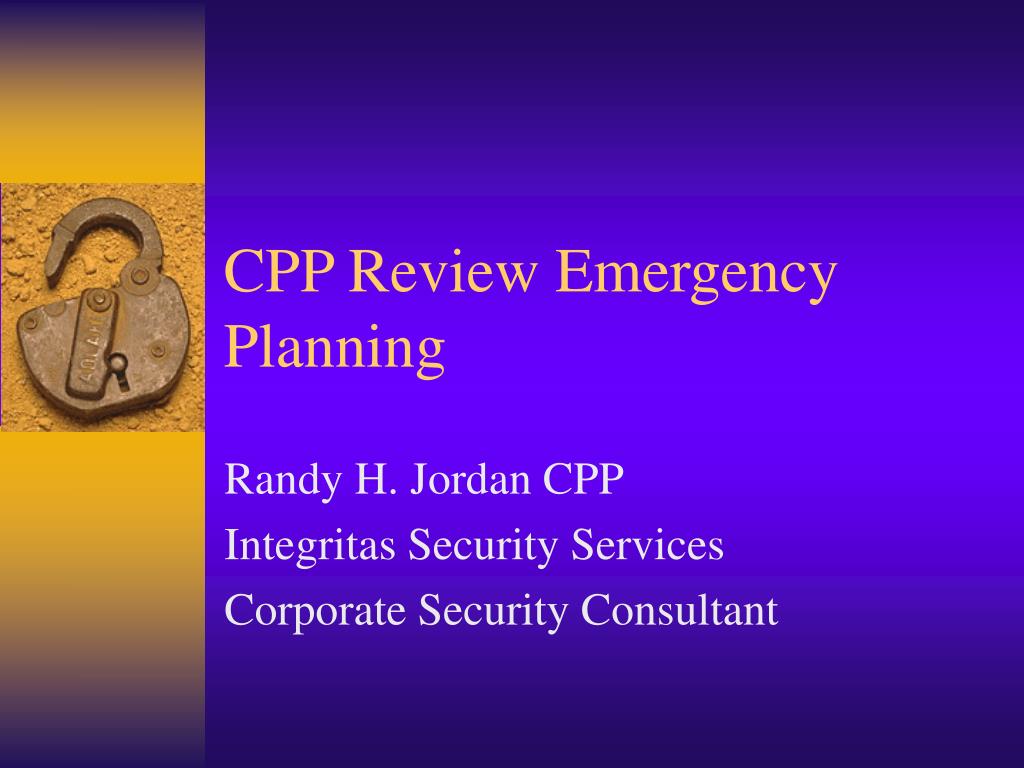 CPP Review Emergency Planning

Randy H. Jordan CPP

Integritas Security Services

Corporate Security Consultant